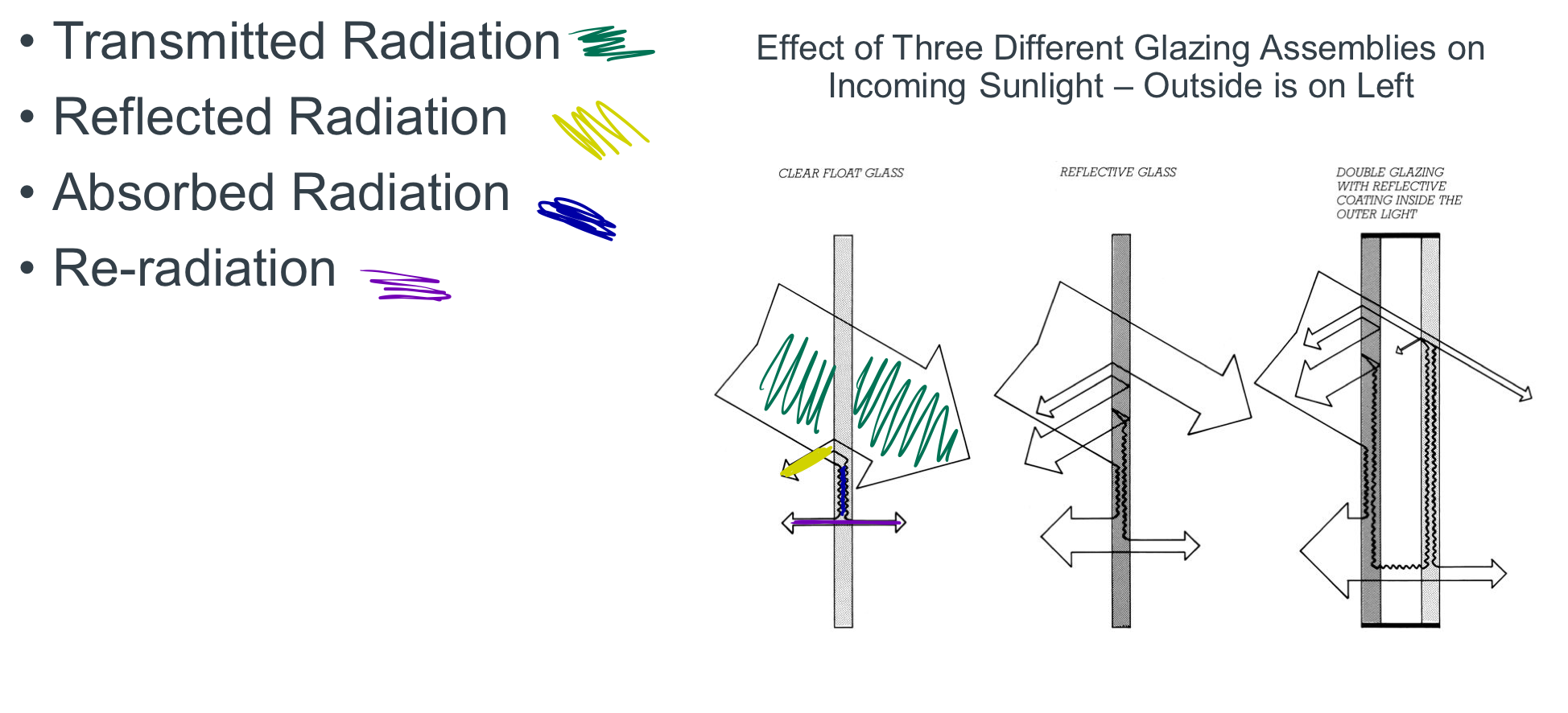 • Transmitted Radiation
• Reflected Radiation
• Absorbed Radiation
• Re-radiation

Effect of Three Different Glazing Assemblies on Incoming Sunlight – Outside is on Left

CLEAR FLOAT GLASS

REFLECTIVE GLASS

DOUBLE GLAZING WITH REFLECTIVE COATING INSIDE THE OUTER LIGHT